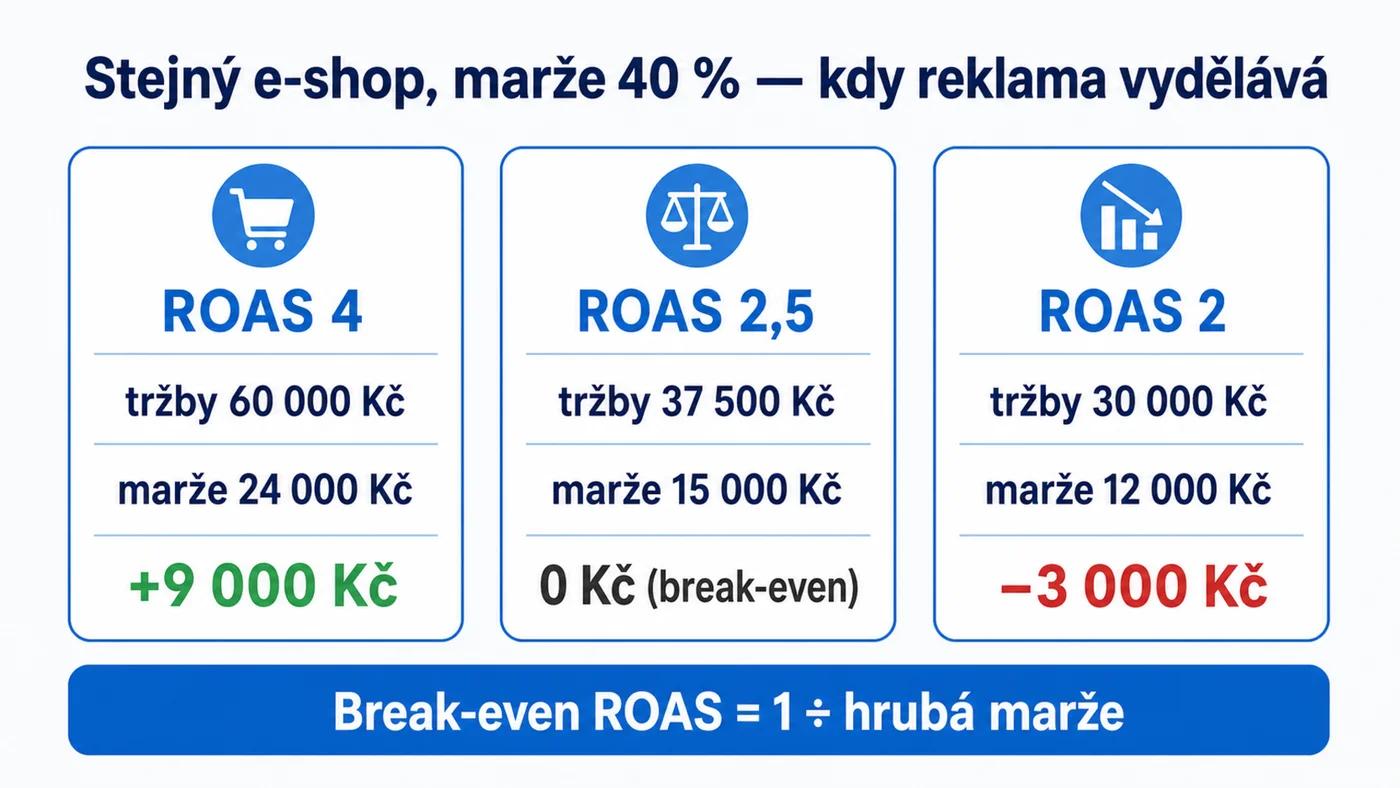 Stejný e-shop, marže 40 % — kdy reklama vydělává

ROAS 4

tržby 60 000 Kč

marže 24 000 Kč

+9 000 Kč

ROAS 2,5

tržby 37 500 Kč

marže 15 000 Kč

0 Kč (break-even)

ROAS 2

tržby 30 000 Kč

marže 12 000 Kč

−3 000 Kč

Break-even ROAS = 1 ÷ hrubá marže